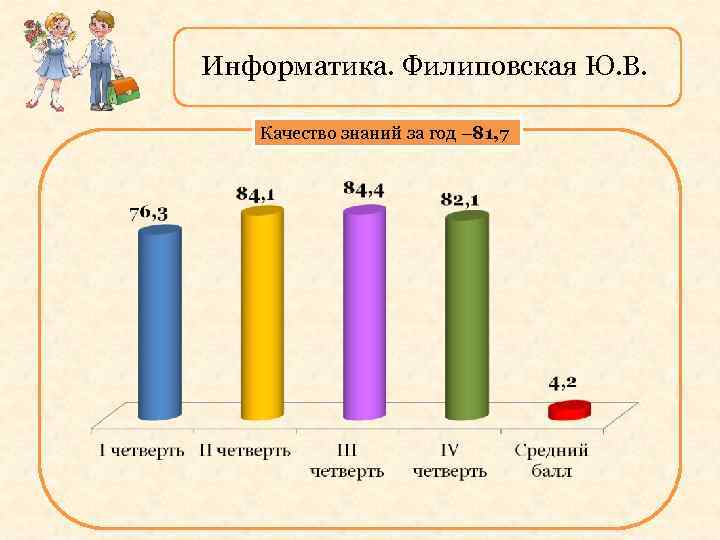 Информатика. Филиповская Ю.В.

Качество знаний за год –81,7

76,3
84,1
84,4
82,1
4,2

I четверть
II четверть
III четверть
IV четверть
Средний балл